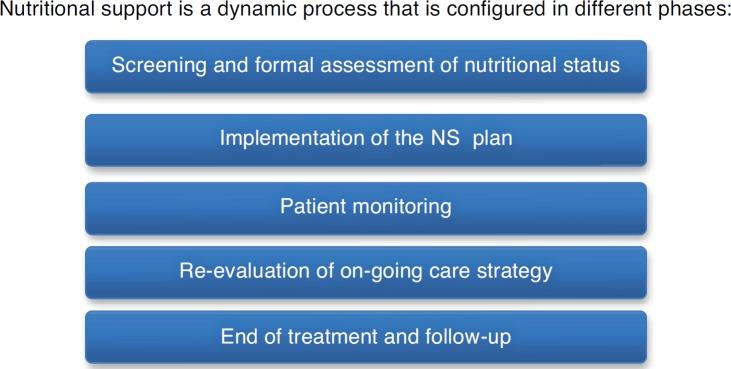 Nutritional support is a dynamic process that is configured in different phases:

Screening and formal assessment of nutritional status

Implementation of the NS plan

Patient monitoring

Re-evaluation of on-going care strategy

End of treatment and follow-up